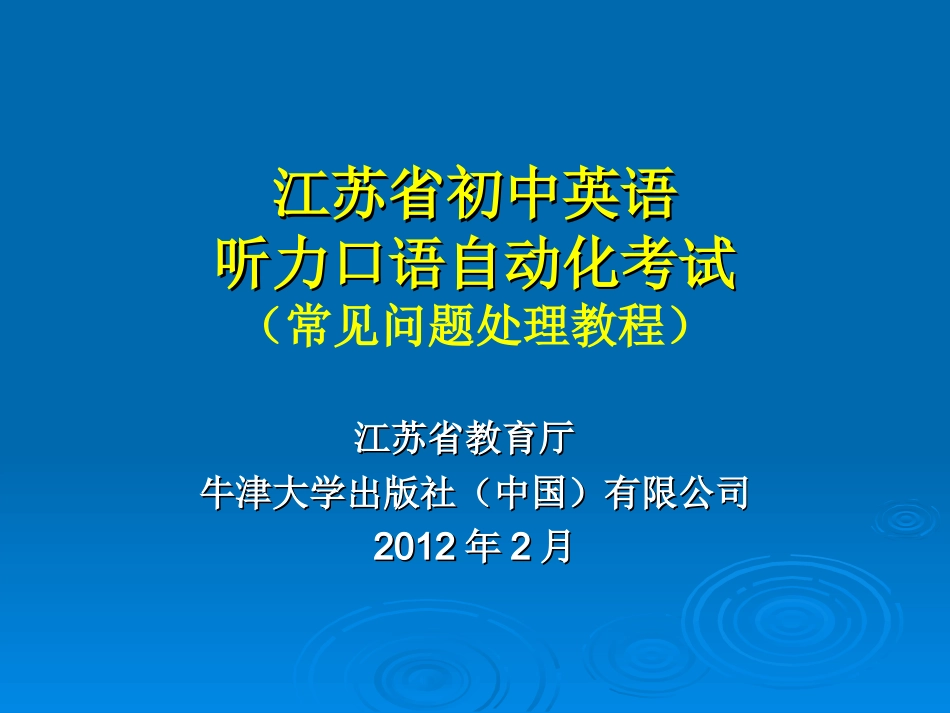 江苏省初中英语
听力口语自动化考试
（常见问题处理教程）

江苏省教育厅
牛津大学出版社（中国）有限公司
2012 年 2 月